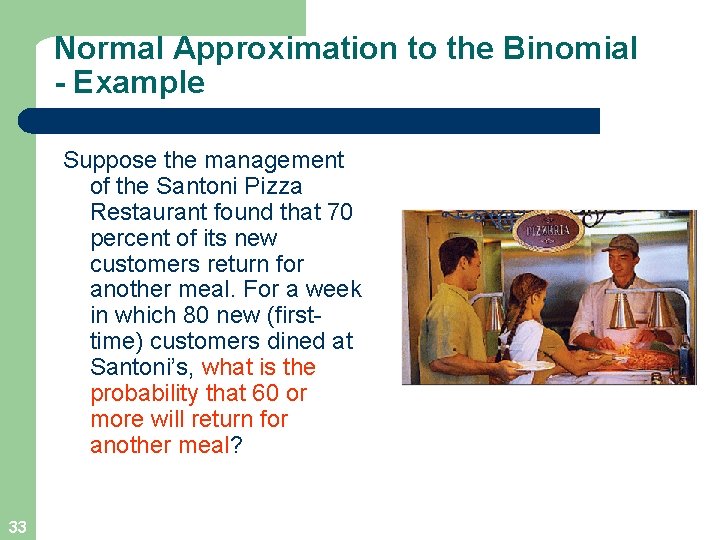 Normal Approximation to the Binomial - Example

Suppose the management of the Santoni Pizza Restaurant found that 70 percent of its new customers return for another meal. For a week in which 80 new (first-time) customers dined at Santoni's, what is the probability that 60 or more will return for another meal?

PIZZERIA

33